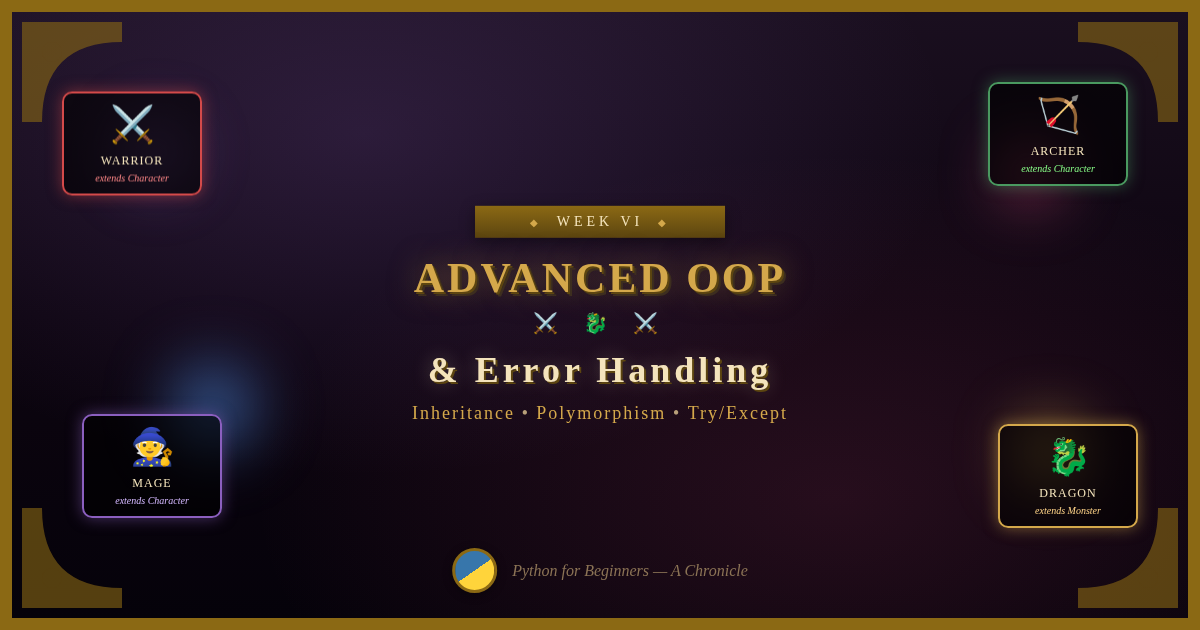 WARRIOR
extends Character

ARCHER
extends Character

◆ WEEK VI ◆

ADVANCED OOP

& Error Handling

Inheritance • Polymorphism • Try/Except

MAGE
extends Character

DRAGON
extends Monster

Python for Beginners — A Chronicle